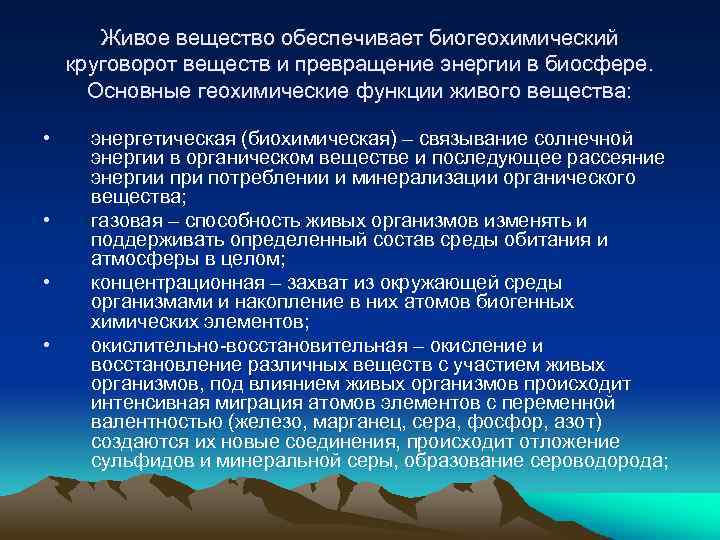 Живое вещество обеспечивает биогеохимический круговорот веществ и превращение энергии в биосфере. Основные геохимические функции живого вещества:

• энергетическая (биохимическая) – связывание солнечной энергии в органическом веществе и последующее рассеяние энергии при потреблении и минерализации органического вещества;

• газовая – способность живых организмов изменять и поддерживать определенный состав среды обитания и атмосферы в целом;

• концентрационная – захват из окружающей среды организмами и накопление в них атомов биогенных химических элементов;

• окислительно-восстановительная – окисление и восстановление различных веществ с участием живых организмов, под влиянием живых организмов происходит интенсивная миграция атомов элементов с переменной валентностью (железо, марганец, сера, фосфор, азот) создаются их новые соединения, происходит отложение сульфидов и минеральной серы, образование сероводорода;